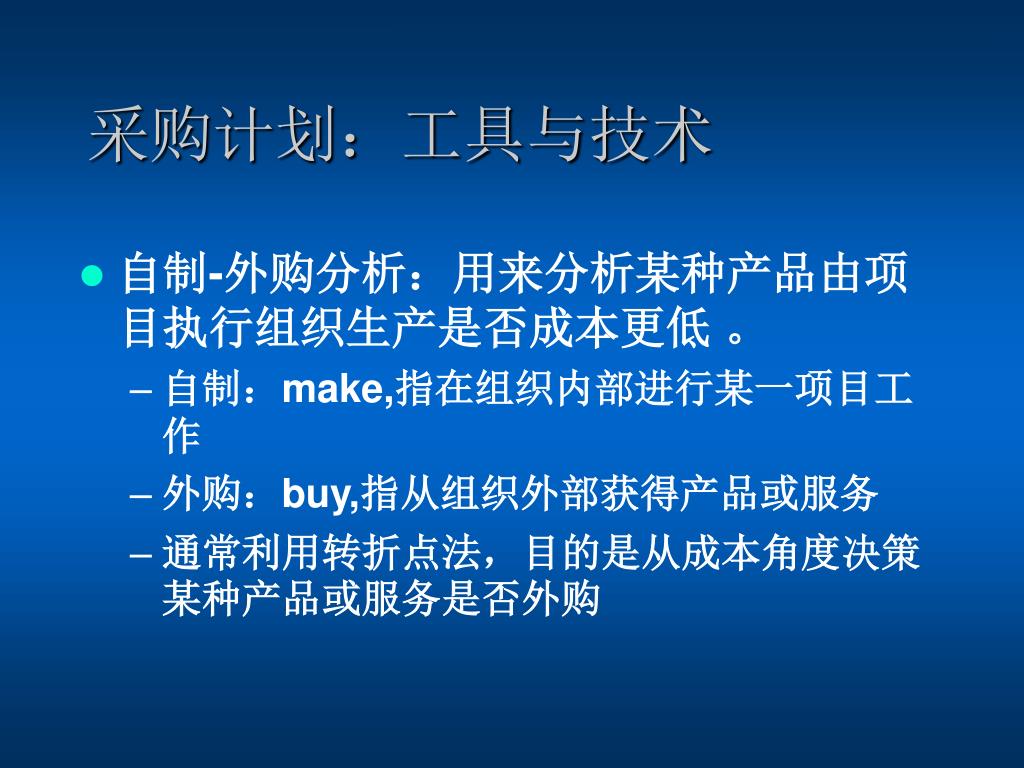 采购计划：工具与技术

● 自制-外购分析：用来分析某种产品由项目执行组织生产是否成本更低 。

– 自制：make,指在组织内部进行某一项目工作

– 外购：buy,指从组织外部获得产品或服务

– 通常利用转折点法，目的是从成本角度决策某种产品或服务是否外购